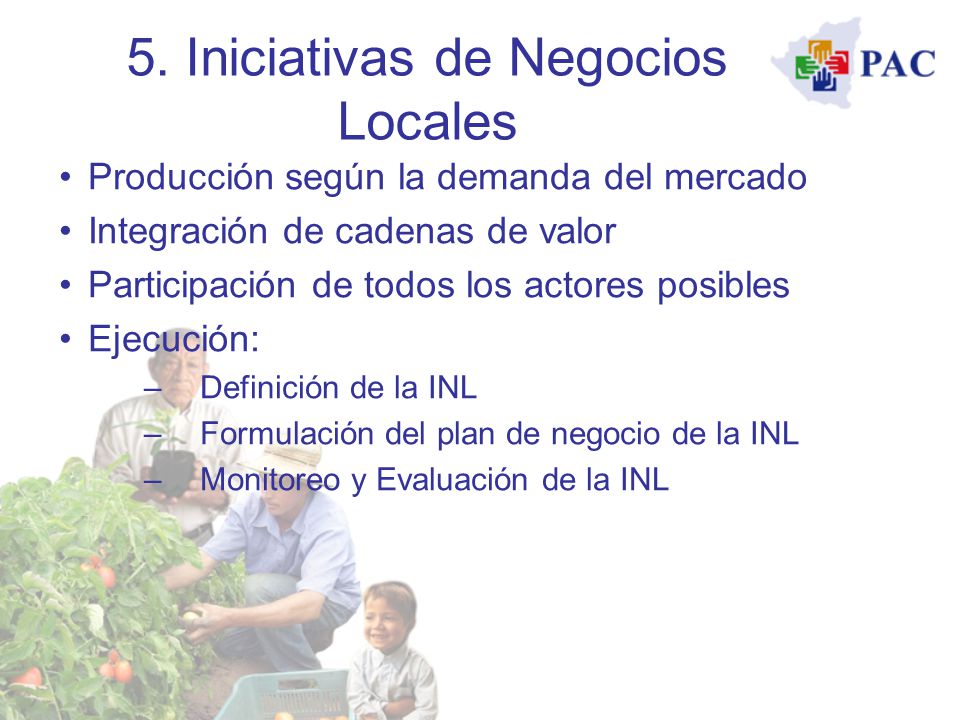 5. Iniciativas de Negocios Locales

PAC

• Producción según la demanda del mercado
• Integración de cadenas de valor
• Participación de todos los actores posibles
• Ejecución:
– Definición de la INL
– Formulación del plan de negocio de la INL
– Monitoreo y Evaluación de la INL